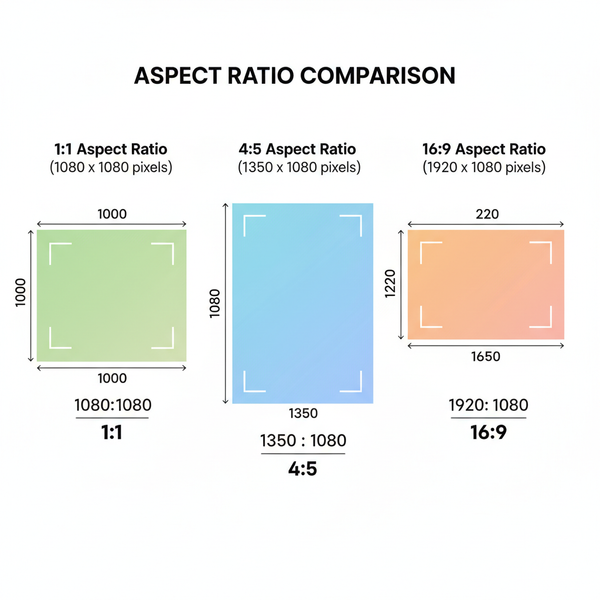 ASPECT RATIO COMPARISON

1:1 Aspect Ratio
(1080 x 1080 pixels)

1000

1000

1000

1080:1080

1:1

4:5 Aspect Ratio
(1350 x 1080 pixels)

1080

1350

1350 : 1080

4:5

16:9 Aspect Ratio
(1920 x 1080 pixels)

220

1220

1650

1920: 1080

16:9